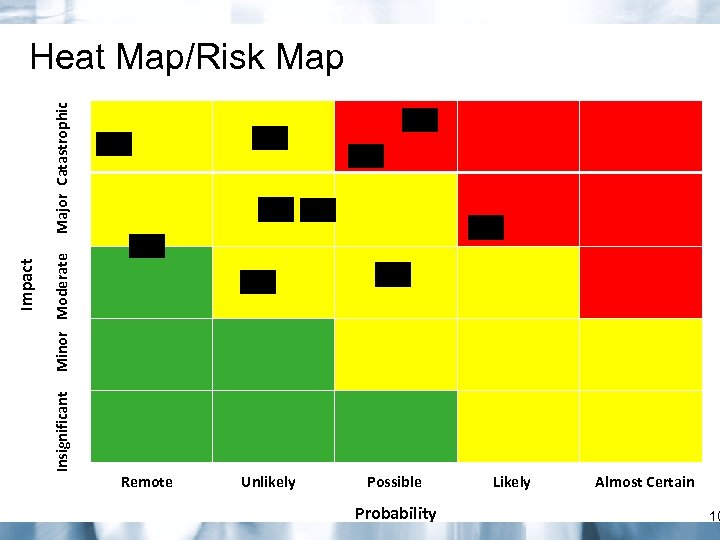 Heat Map/Risk Map

Impact

Catastrophic
Major
Moderate
Minor
Insignificant

Remote
Unlikely
Possible
Likely
Almost Certain

Probability

10